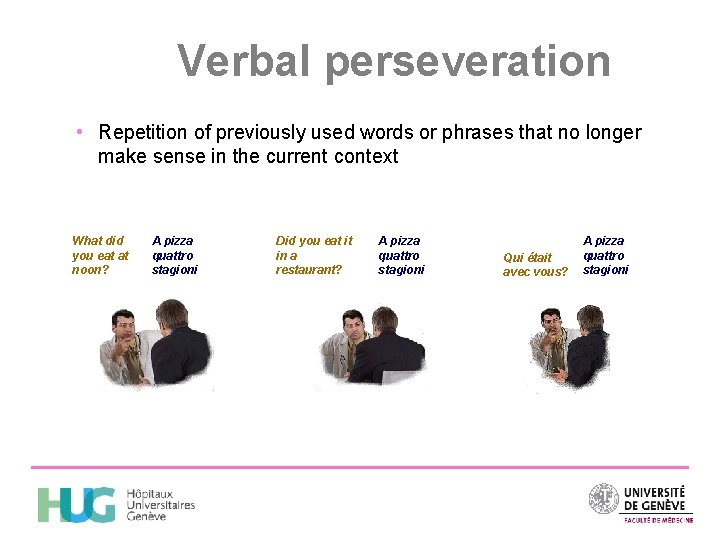 Verbal perseveration

• Repetition of previously used words or phrases that no longer make sense in the current context

What did you eat at noon?

A pizza quattro stagioni

Did you eat it in a restaurant?

A pizza quattro stagioni

Qui était avec vous?

A pizza quattro stagioni

HUG Hôpitaux Universitaires Genève

UNIVERSITÉ DE GENÈVE
FACULTÉ DE MÉDECINE